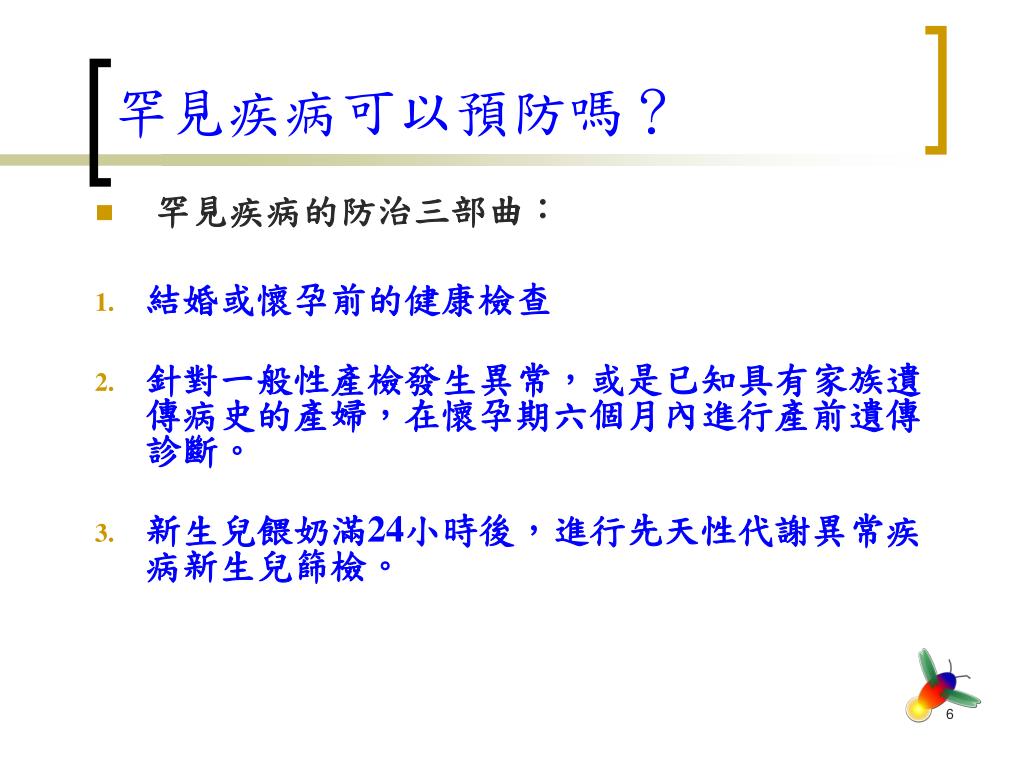 罕見疾病可以預防嗎？

罕見疾病的防治三部曲：

1. 結婚或懷孕前的健康檢查

2. 針對一般性產檢發生異常，或是已知具有家族遺傳病史的產婦，在懷孕期六個月內進行產前遺傳診斷。

3. 新生兒餵奶滿24小時後，進行先天性代謝異常疾病新生兒篩檢。

6